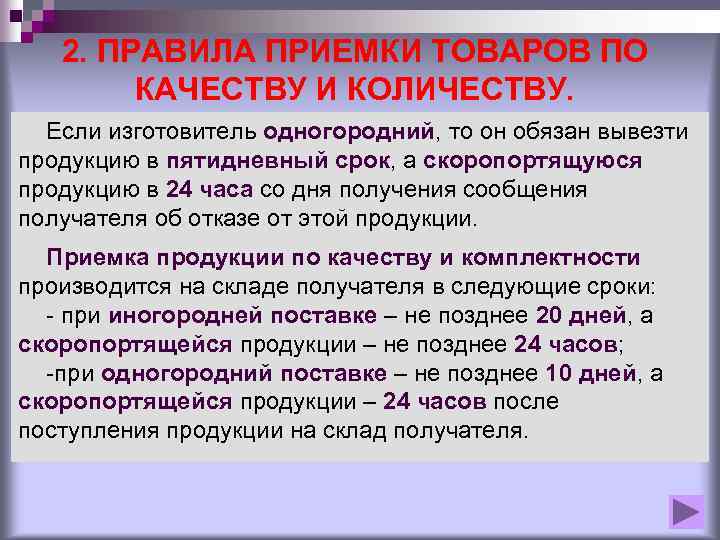 2. ПРАВИЛА ПРИЕМКИ ТОВАРОВ ПО КАЧЕСТВУ И КОЛИЧЕСТВУ.

Если изготовитель одногородний, то он обязан вывезти продукцию в пятидневный срок, а скоропортящуюся продукцию в 24 часа со дня получения сообщения получателя об отказе от этой продукции.

Приемка продукции по качеству и комплектности производится на складе получателя в следующие сроки:
- при иногородней поставке – не позднее 20 дней, а скоропортящейся продукции – не позднее 24 часов;
-при одногородний поставке – не позднее 10 дней, а скоропортящейся продукции – 24 часов после поступления продукции на склад получателя.